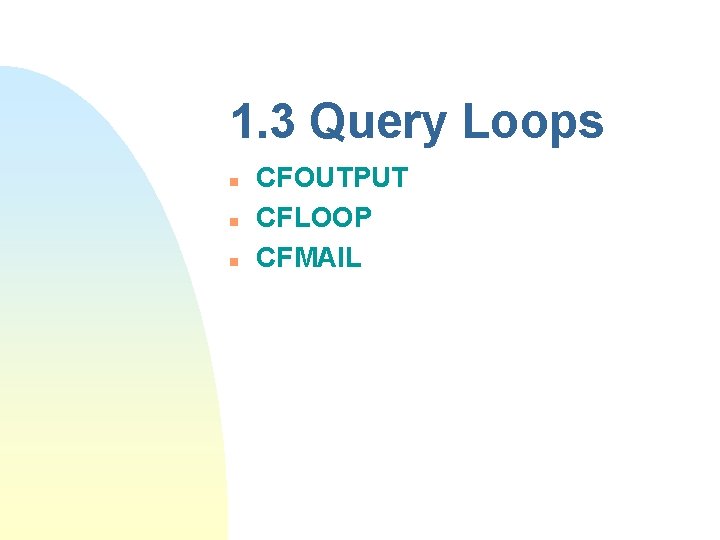 1.3 Query Loops

- CFOUTPUT
- CFLOOP
- CFMAIL